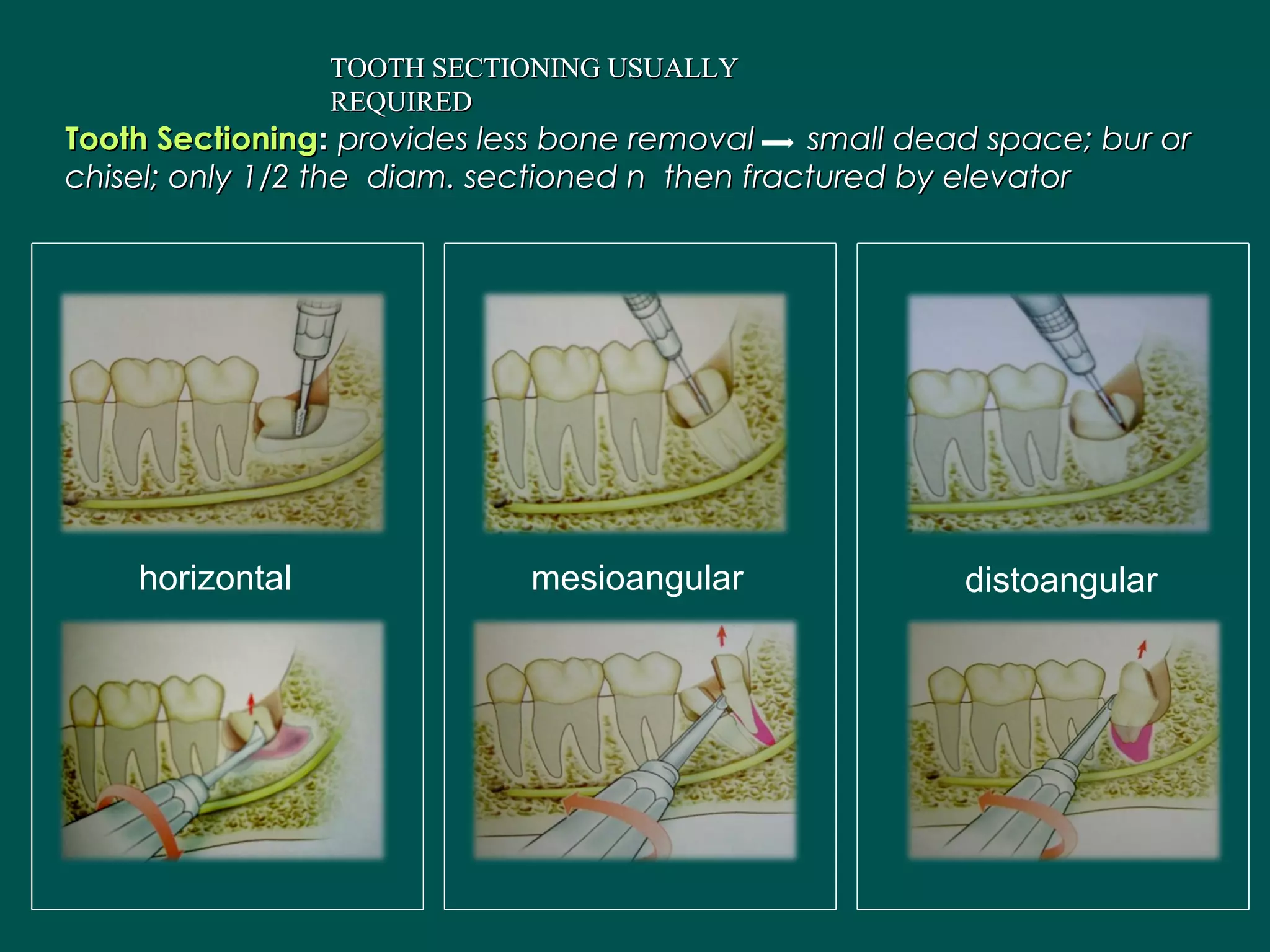 TOOTH SECTIONING USUALLY REQUIRED

Tooth Sectioning: provides less bone removal → small dead space; bur or chisel; only 1/2 the diam. sectioned n then fractured by elevator

horizontal

mesioangular

distoangular